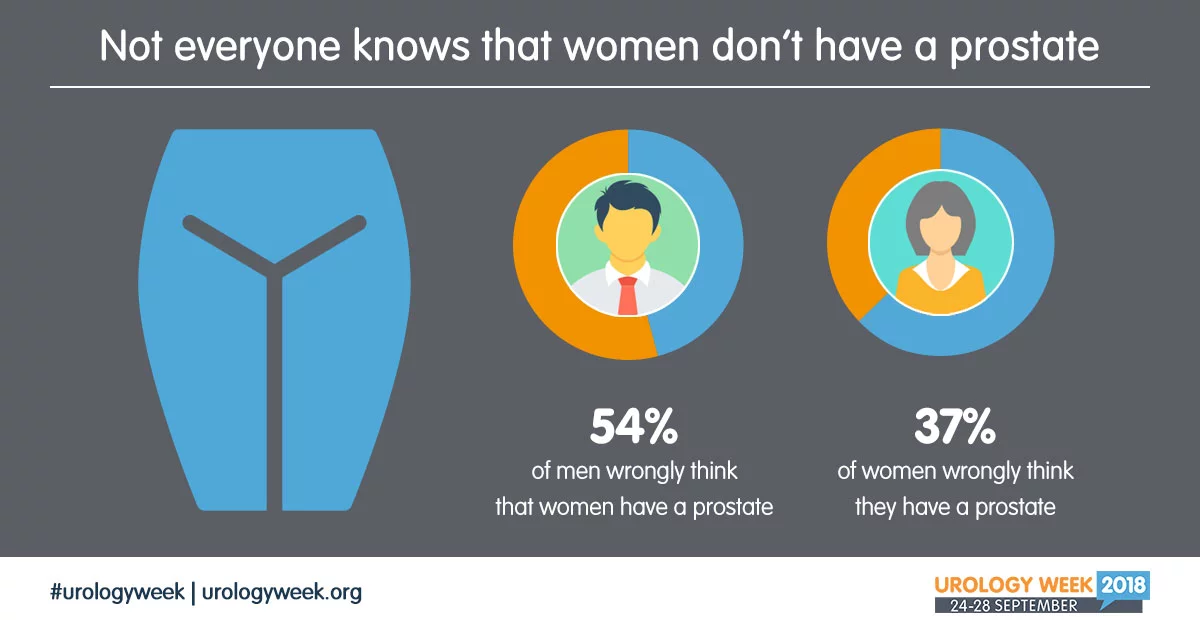 Not everyone knows that women don't have a prostate

54%
of men wrongly think that women have a prostate

37%
of women wrongly think they have a prostate

#urologyweek | urologyweek.org

UROLOGY WEEK 2018
24-28 SEPTEMBER